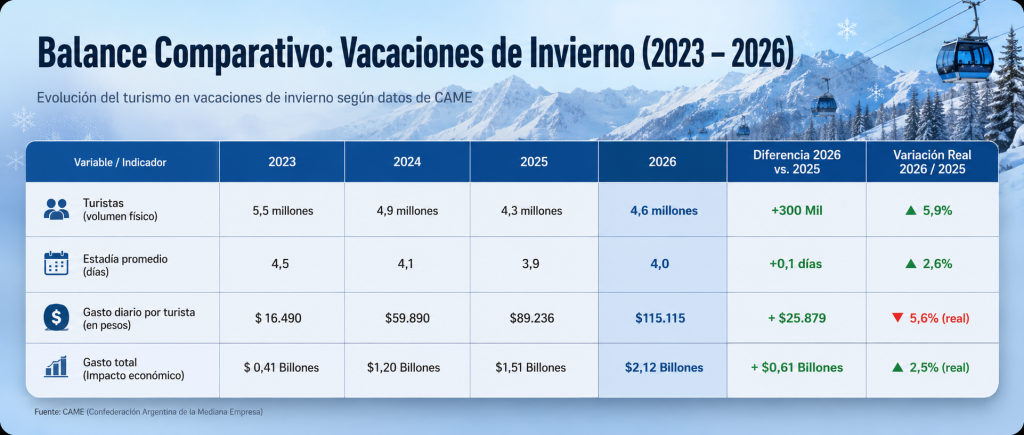 Balance Comparativo: Vacaciones de Invierno (2023 – 2026)

Evolución del turismo en vacaciones de invierno según datos de CAME

| Variable / Indicador | 2023 | 2024 | 2025 | 2026 | Diferencia 2026 vs. 2025 | Variación Real 2026 / 2025 |
|---|---|---|---|---|---|---|
| Turistas (volumen físico) | 5,5 millones | 4,9 millones | 4,3 millones | 4,6 millones | +300 Mil | ▲ 5,9% |
| Estadía promedio (días) | 4,5 | 4,1 | 3,9 | 4,0 | +0,1 días | ▲ 2,6% |
| Gasto diario por turista (en pesos) | $ 16.490 | $59.890 | $89.236 | $115.115 | + $25.879 | ▼ 5,6% (real) |
| Gasto total (Impacto económico) | $ 0,41 Billones | $1,20 Billones | $1,51 Billones | $2,12 Billones | + $0,61 Billones | ▲ 2,5% (real) |

Fuente: CAME (Confederación Argentina de la Mediana Empresa)